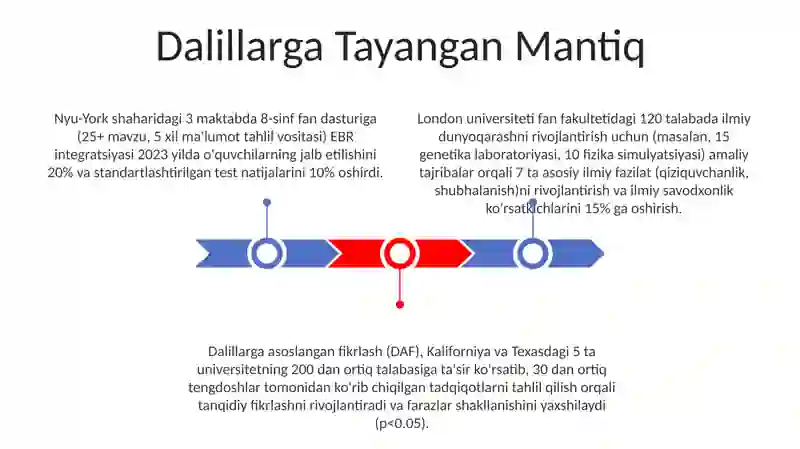 Dalillarga Tayangan Mantiq

Nyu-York shaharidagi 3 maktabda 8-sinf fan dasturiga (25+ mavzu, 5 xil ma'lumot tahlil vositasi) EBR integratsiyasi 2023 yilda o'quvchilarning jalb etilishini 20% va standartlashtirilgan test natijalarini 10% oshirdi.

London universiteti fan fakultetidagi 120 talabada ilmiy dunyoqarashni rivojlantirish uchun (masalan, 15 genetika laboratoriyasi, 10 fizika simulyatsiyasi) amaliy tajribalar orqali 7 ta asosiy ilmiy fazilat (qiziquvchanlik, shubhalanish)ni rivojlantirish va ilmiy savodxonlik ko'rsatkichlarini 15% ga oshirish.

Dalillarga asoslangan fikrlash (DAF), Kaliforniya va Texasdagi 5 ta universitetning 200 dan ortiq talabasiga ta'sir ko'rsatib, 30 dan ortiq tengdoshlar tomonidan ko'rib chiqilgan tadqiqotlarni tahlil qilish orqali tanqidiy fikrlashni rivojlantiradi va farazlar shakllanishini yaxshilaydi (p<0.05).